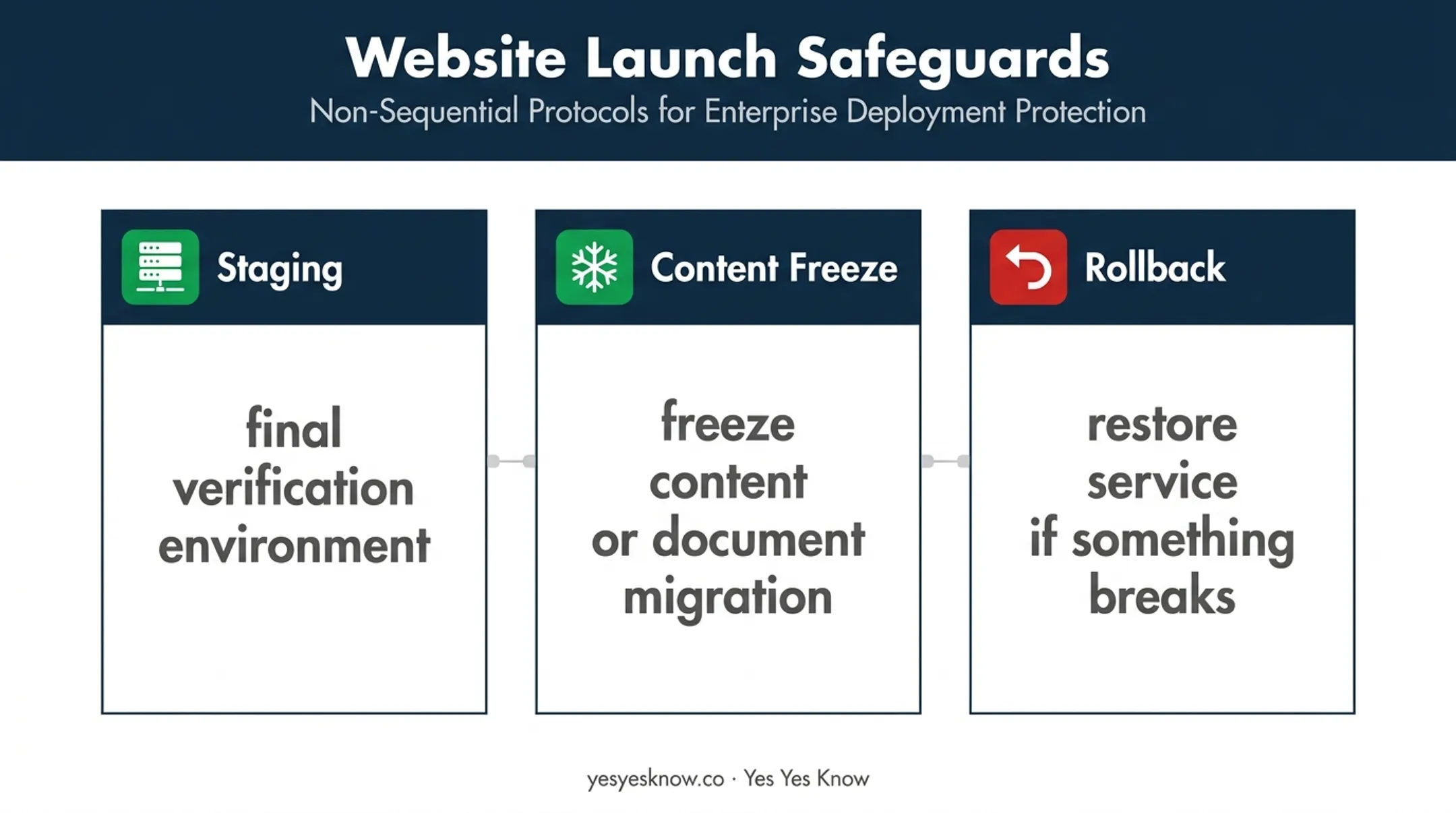 Website Launch Safeguards

Non-Sequential Protocols for Enterprise Deployment Protection

Staging

final verification environment

Content Freeze

freeze content or document migration

Rollback

restore service if something breaks

yesyesknow.co · Yes Yes Know